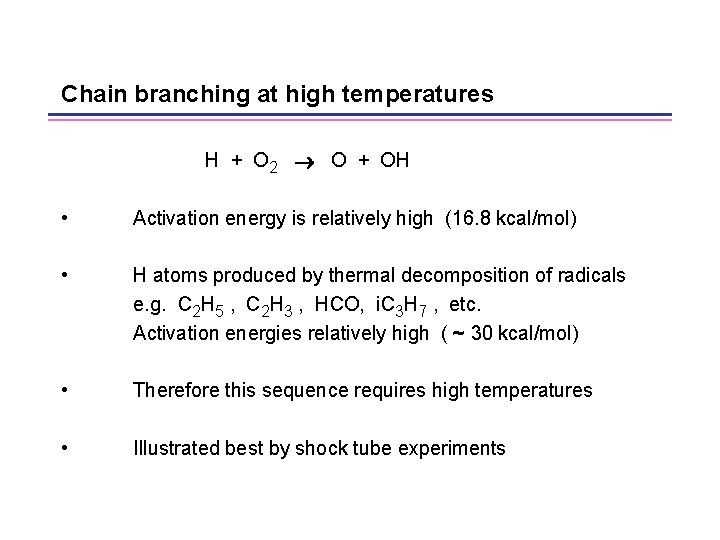 Chain branching at high temperatures

$H + O_2 \rightarrow O + OH$

• Activation energy is relatively high (16.8 kcal/mol)

• H atoms produced by thermal decomposition of radicals e.g. $C_2H_5$ , $C_2H_3$ , HCO, $iC_3H_7$ , etc. Activation energies relatively high ( ~ 30 kcal/mol)

• Therefore this sequence requires high temperatures

• Illustrated best by shock tube experiments